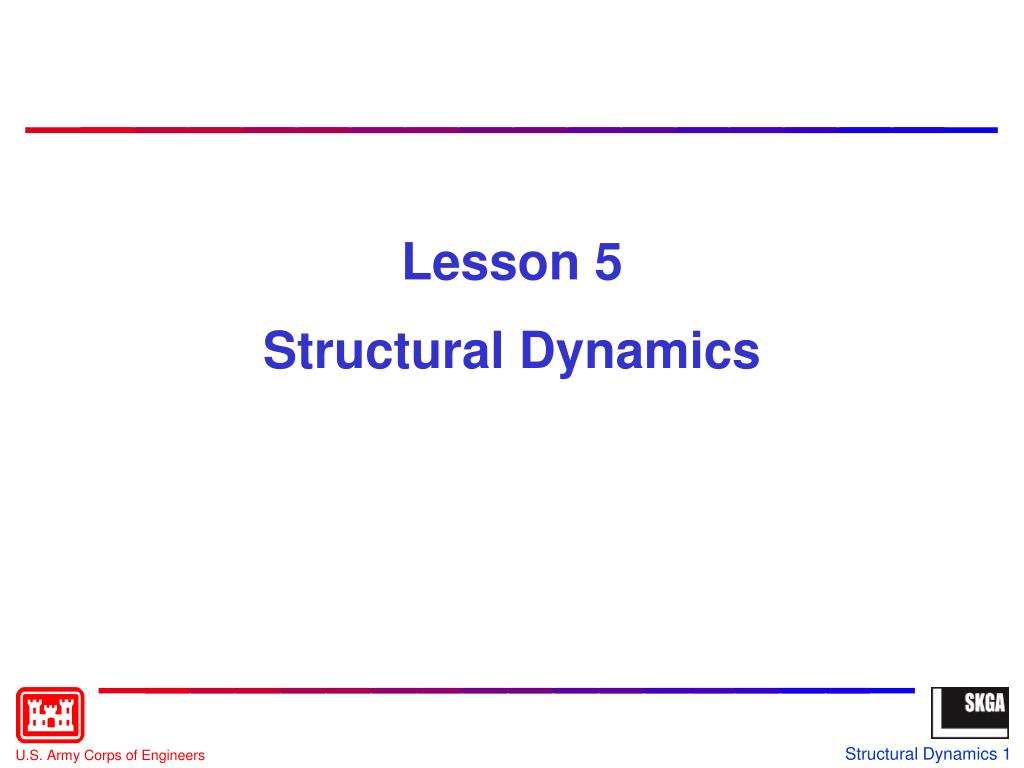 Lesson 5

Structural Dynamics

SKGA

U.S. Army Corps of Engineers

Structural Dynamics 1